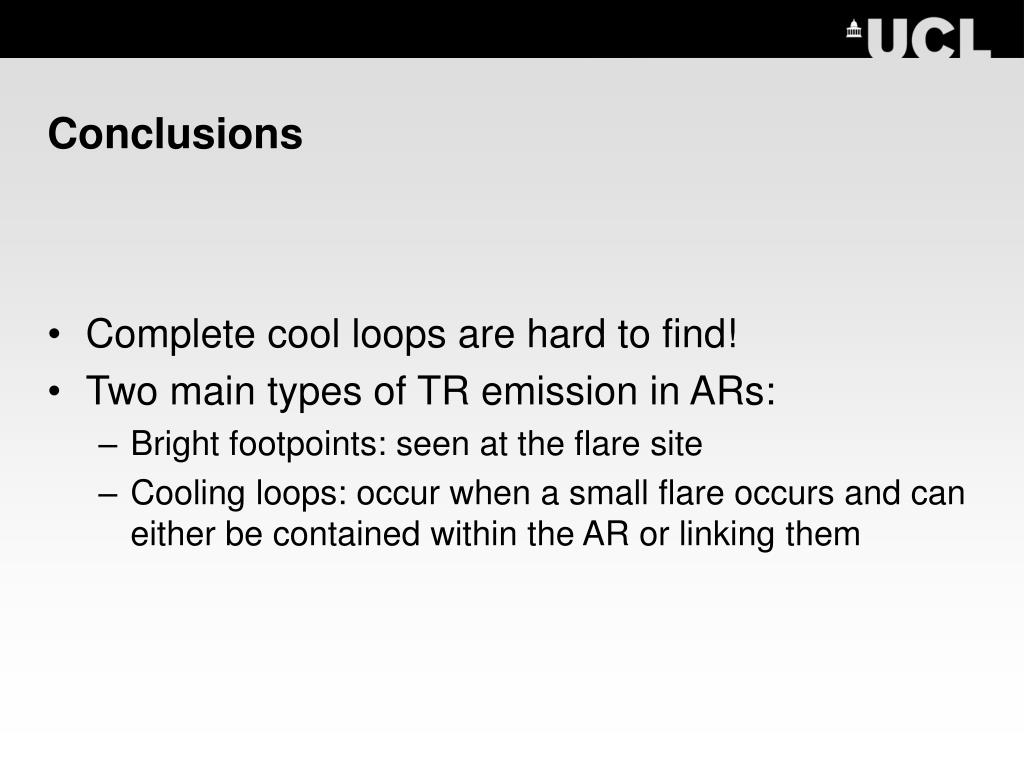 UCL

Conclusions

• Complete cool loops are hard to find!
• Two main types of TR emission in ARs:
– Bright footpoints: seen at the flare site
– Cooling loops: occur when a small flare occurs and can either be contained within the AR or linking them